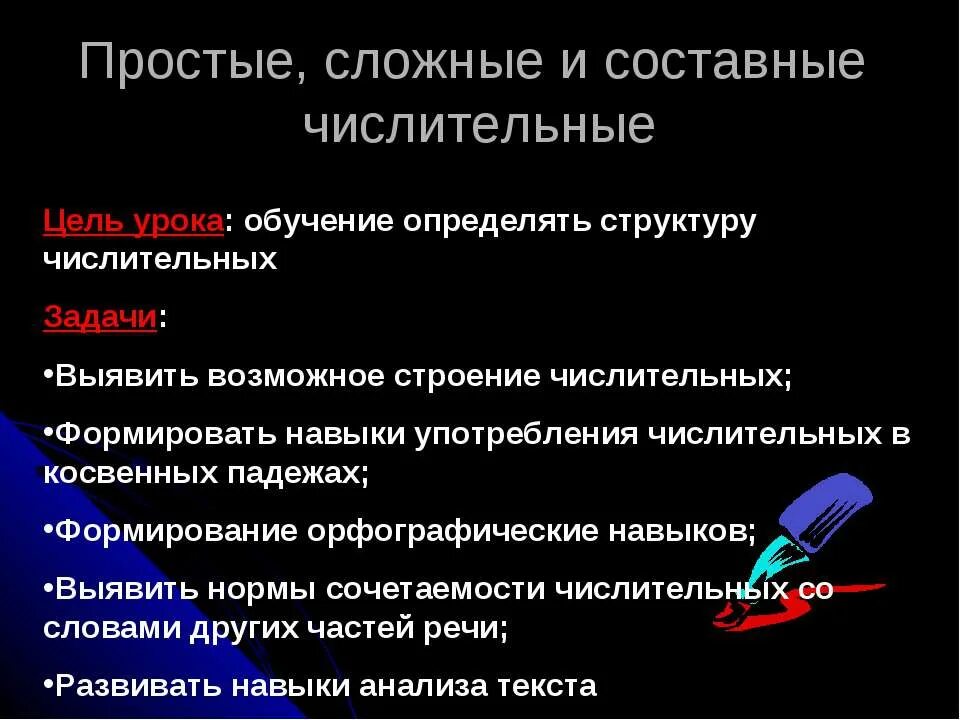 Простые, сложные и составные числительные

Цель урока: обучение определять структуру числительных

Задачи:

•Выявить возможное строение числительных;

•Формировать навыки употребления числительных в косвенных падежах;

•Формирование орфографические навыков;

•Выявить нормы сочетаемости числительных со словами других частей речи;

•Развивать навыки анализа текста